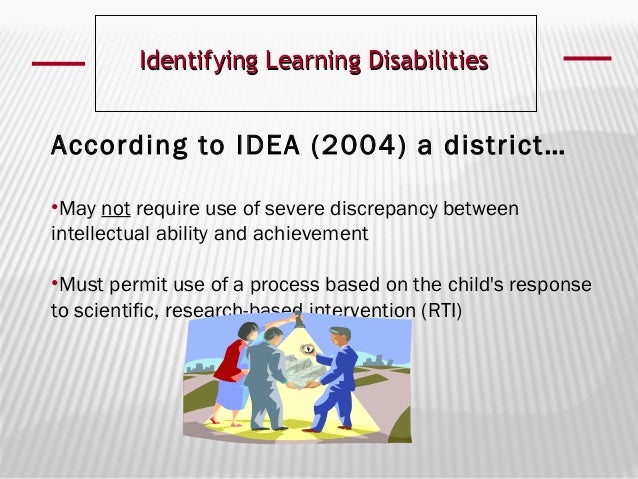 Identifying Learning Disabilities

According to IDEA (2004) a district…

•May not require use of severe discrepancy between intellectual ability and achievement

•Must permit use of a process based on the child's response to scientific, research-based intervention (RTI)